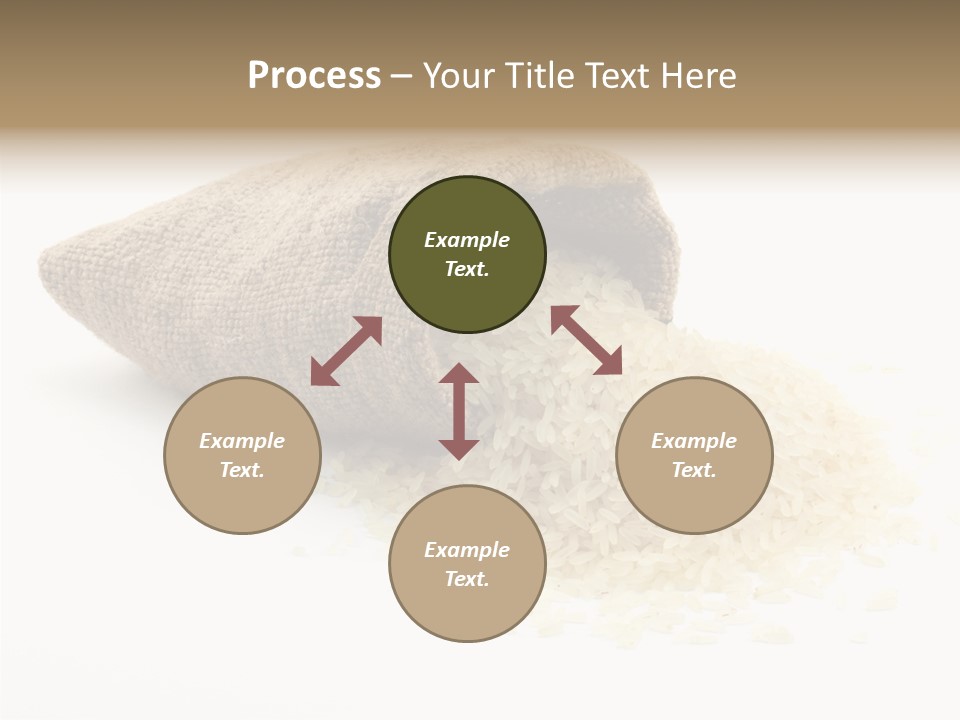 Process – Your Title Text Here

Example Text.

Example Text.

Example Text.

Example Text.